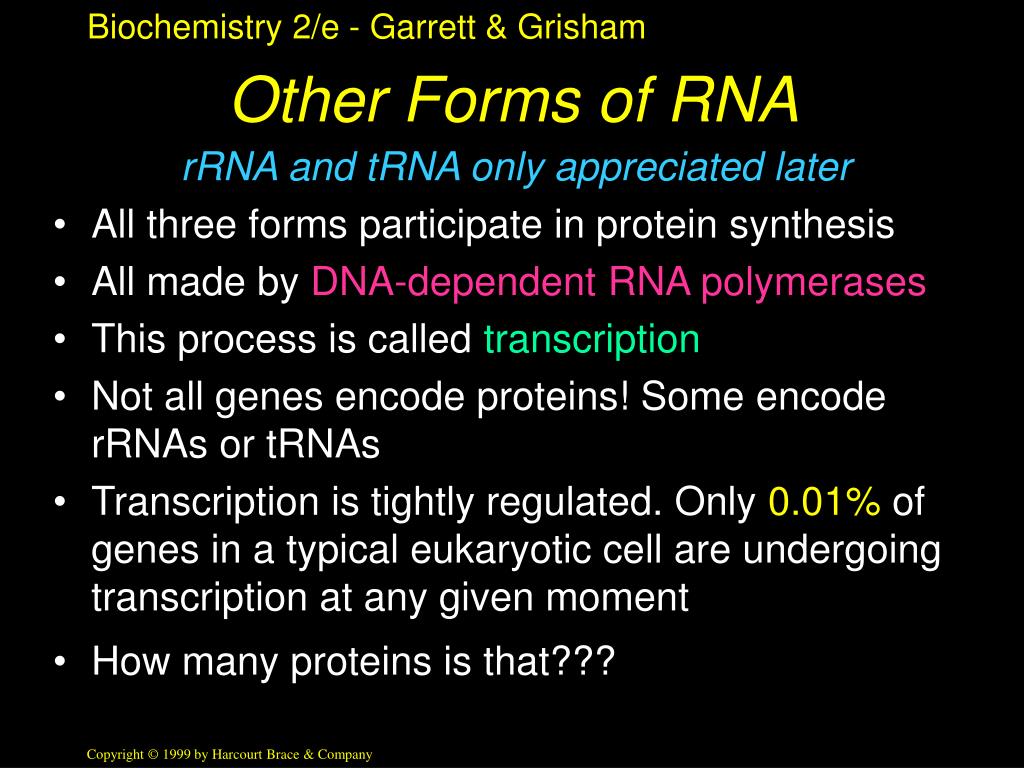 Biochemistry 2/e - Garrett & Grisham

Other Forms of RNA

rRNA and tRNA only appreciated later

• All three forms participate in protein synthesis
• All made by DNA-dependent RNA polymerases
• This process is called transcription
• Not all genes encode proteins! Some encode rRNAs or tRNAs
• Transcription is tightly regulated. Only 0.01% of genes in a typical eukaryotic cell are undergoing transcription at any given moment
• How many proteins is that???

Copyright © 1999 by Harcourt Brace & Company